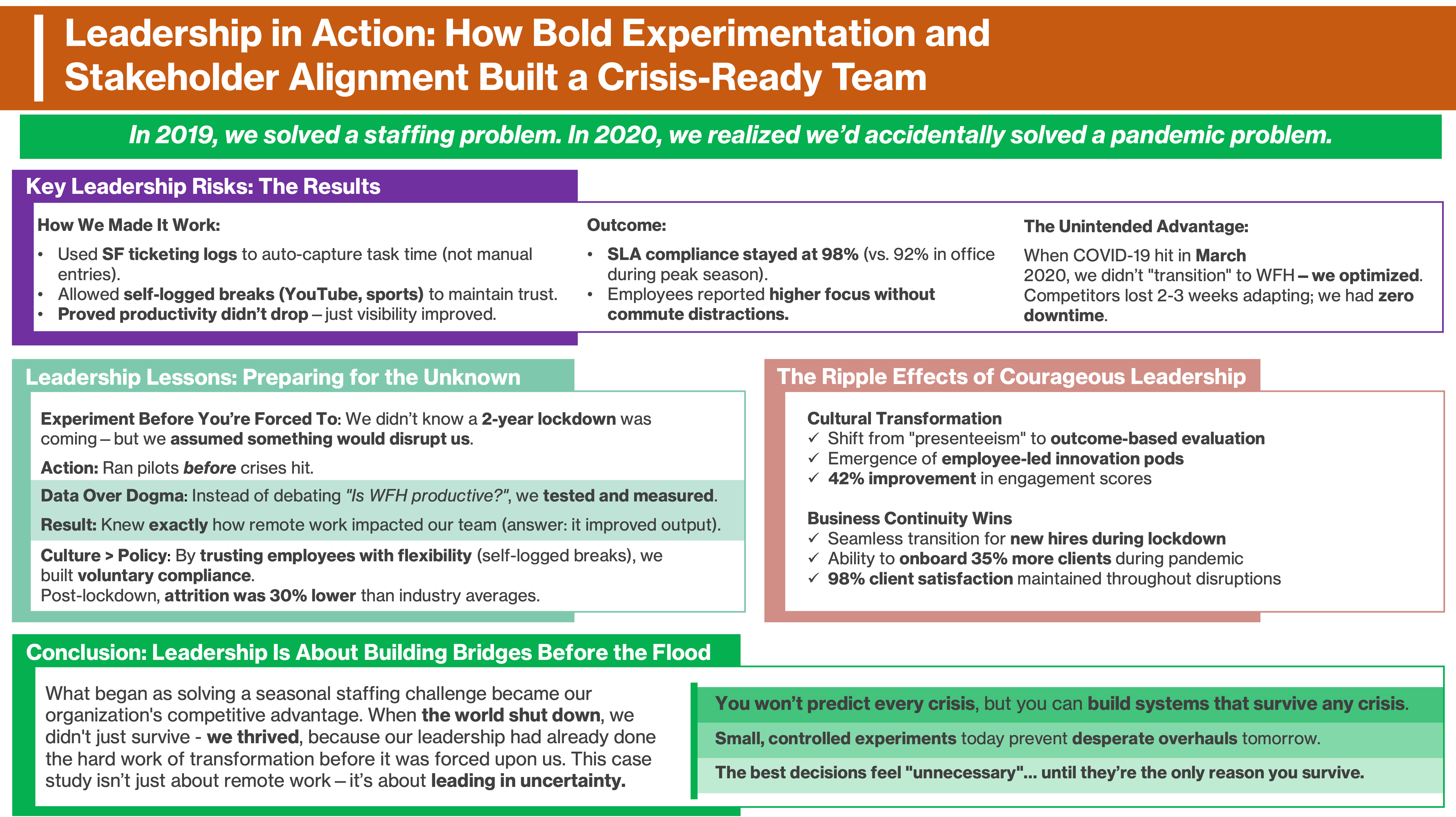 Leadership in Action: How Bold Experimentation and Stakeholder Alignment Built a Crisis-Ready Team

In 2019, we solved a staffing problem. In 2020, we realized we'd accidentally solved a pandemic problem.

Key Leadership Risks: The Results

How We Made It Work:
• Used SF ticketing logs to auto-capture task time (not manual entries).
• Allowed self-logged breaks (YouTube, sports) to maintain trust.
• Proved productivity didn't drop – just visibility improved.

Outcome:
• SLA compliance stayed at 98% (vs. 92% in office during peak season).
• Employees reported higher focus without commute distractions.

The Unintended Advantage:
When COVID-19 hit in March 2020, we didn't "transition" to WFH – we optimized. Competitors lost 2-3 weeks adapting; we had zero downtime.

Leadership Lessons: Preparing for the Unknown

Experiment Before You're Forced To: We didn't know a 2-year lockdown was coming – but we assumed something would disrupt us.
Action: Ran pilots before crises hit.

Data Over Dogma: Instead of debating "Is WFH productive?", we tested and measured.
Result: Knew exactly how remote work impacted our team (answer: it improved output).

Culture > Policy: By trusting employees with flexibility (self-logged breaks), we built voluntary compliance.
Post-lockdown, attrition was 30% lower than industry averages.

The Ripple Effects of Courageous Leadership

Cultural Transformation
✓ Shift from "presenteeism" to outcome-based evaluation
✓ Emergence of employee-led innovation pods
✓ 42% improvement in engagement scores

Business Continuity Wins
✓ Seamless transition for new hires during lockdown
✓ Ability to onboard 35% more clients during pandemic
✓ 98% client satisfaction maintained throughout disruptions

Conclusion: Leadership Is About Building Bridges Before the Flood

What began as solving a seasonal staffing challenge became our organization's competitive advantage. When the world shut down, we didn't just survive - we thrived, because our leadership had already done the hard work of transformation before it was forced upon us. This case study isn't just about remote work – it's about leading in uncertainty.

You won't predict every crisis, but you can build systems that survive any crisis.

Small, controlled experiments today prevent desperate overhauls tomorrow.

The best decisions feel "unnecessary"... until they're the only reason you survive.